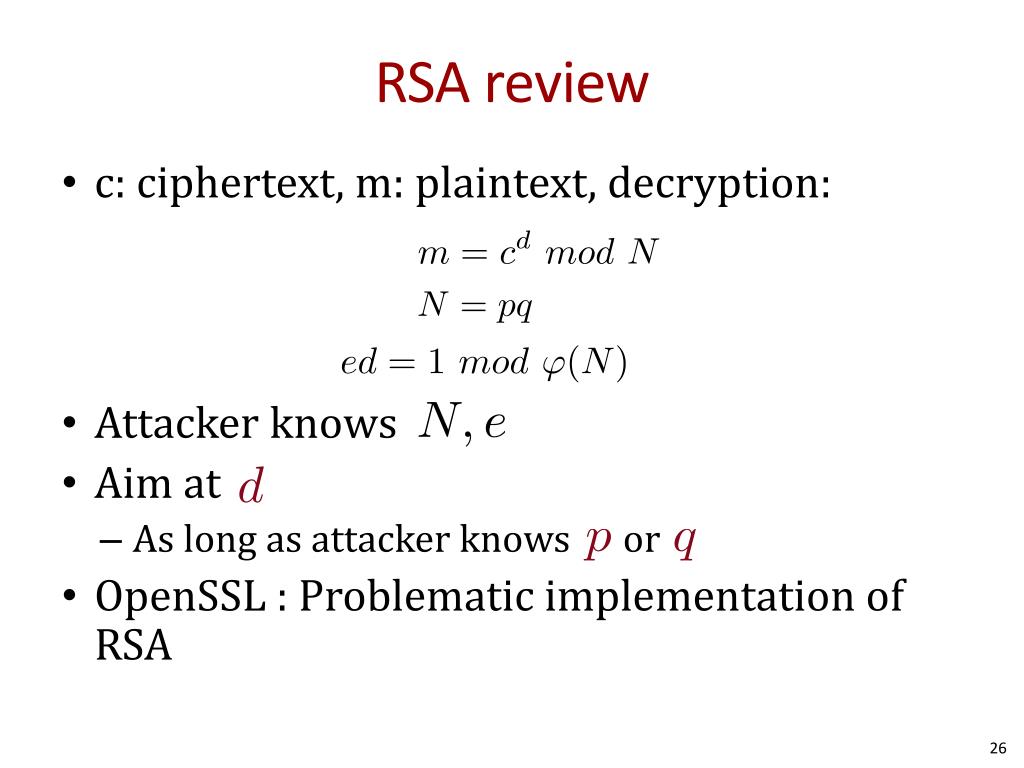 RSA review

• c: ciphertext, m: plaintext, decryption:

$m = c^d \ mod \ N$

$N = pq$

$ed = 1 \ mod \ \varphi(N)$

• Attacker knows $N, e$
• Aim at $d$
– As long as attacker knows $p$ or $q$
• OpenSSL : Problematic implementation of RSA

26